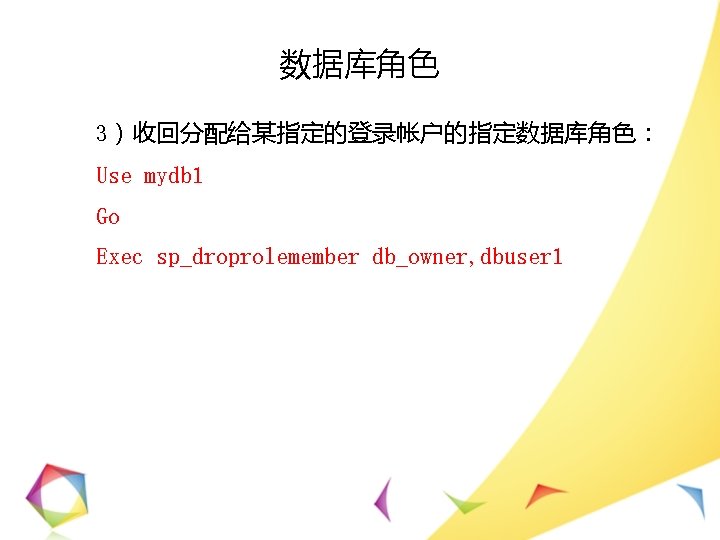 数据库角色

3）收回分配给某指定的登录帐户的指定数据库角色：

Use mydb1

Go

Exec sp_droprolemember db_owner,dbuser1